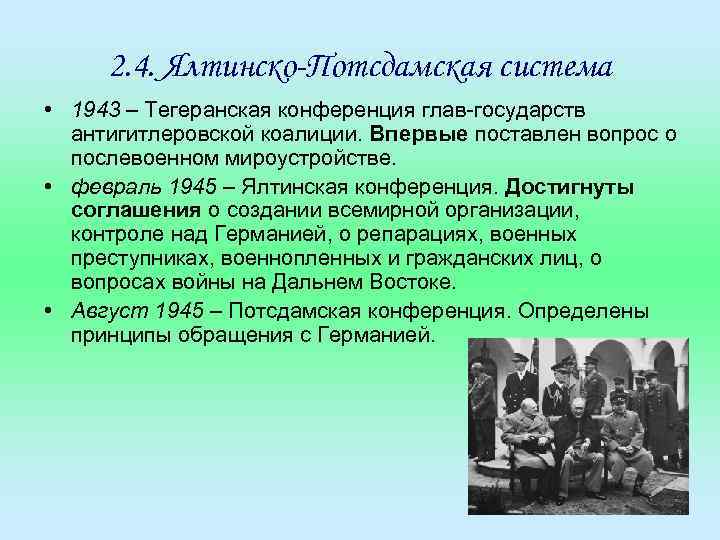 2.4. Ялтинско-Потсдамская система

• 1943 – Тегеранская конференция глав-государств антигитлеровской коалиции. Впервые поставлен вопрос о послевоенном мироустройстве.

• февраль 1945 – Ялтинская конференция. Достигнуты соглашения о создании всемирной организации, контроле над Германией, о репарациях, военных преступниках, военнопленных и гражданских лиц, о вопросах войны на Дальнем Востоке.

• Август 1945 – Потсдамская конференция. Определены принципы обращения с Германией.